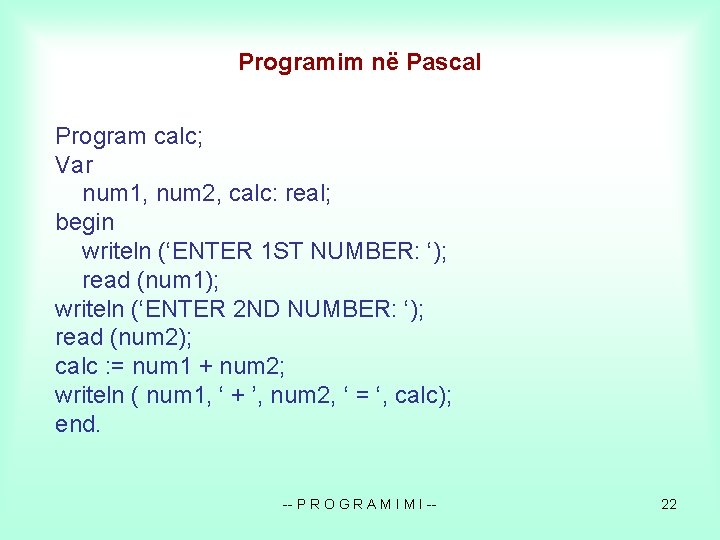 Programim në Pascal

Program calc;
Var
num1, num2, calc: real;
begin
writeln (‘ENTER 1ST NUMBER: ‘);
read (num1);
writeln (‘ENTER 2ND NUMBER: ‘);
read (num2);
calc := num1 + num2;
writeln ( num1, ‘ + ’, num2, ‘ = ‘, calc);
end.

-- P R O G R A M I M I --

22